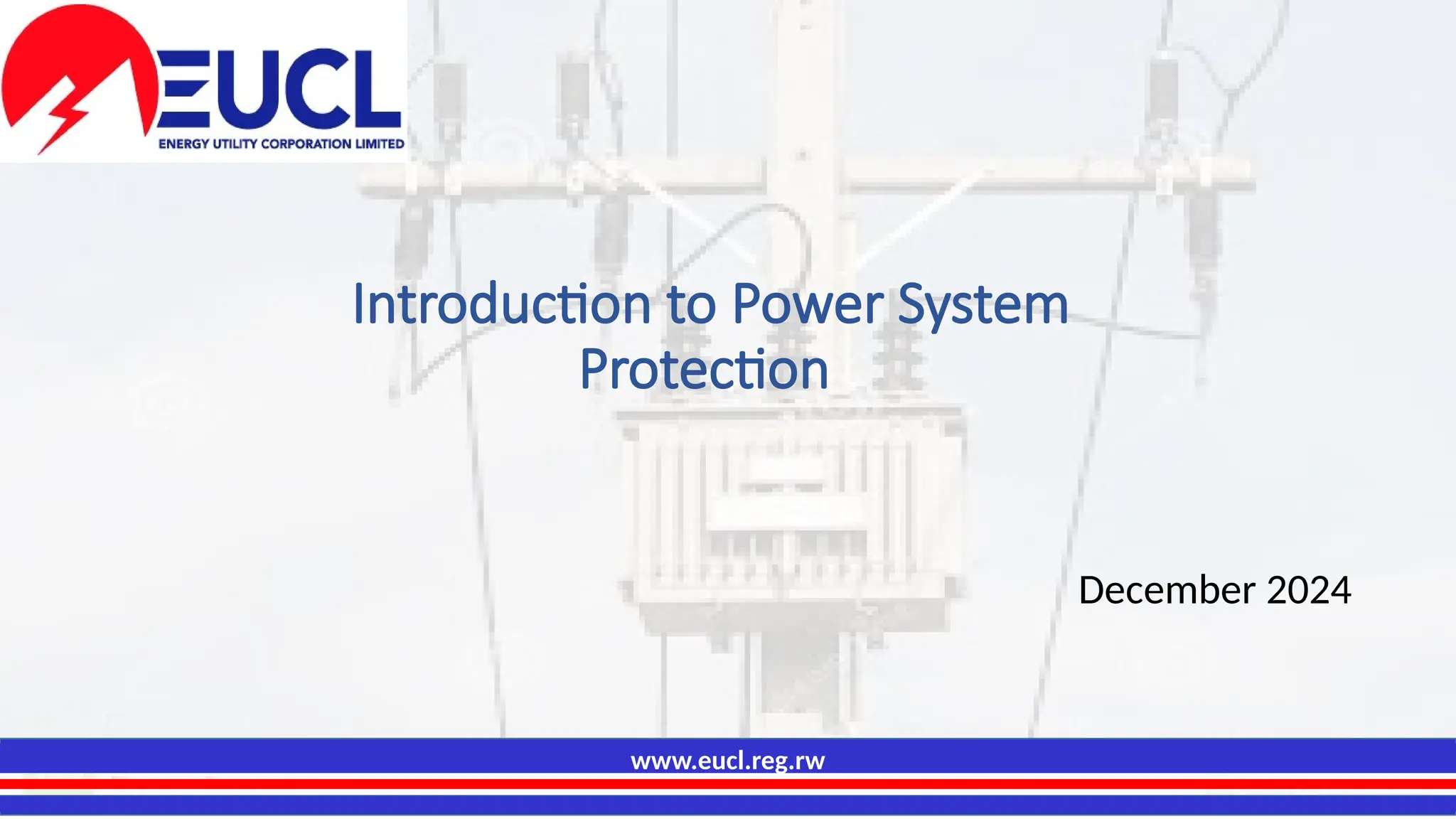 EUCL
ENERGY UTILITY CORPORATION LIMITED

Introduction to Power System Protection

December 2024

www.eucl.reg.rw